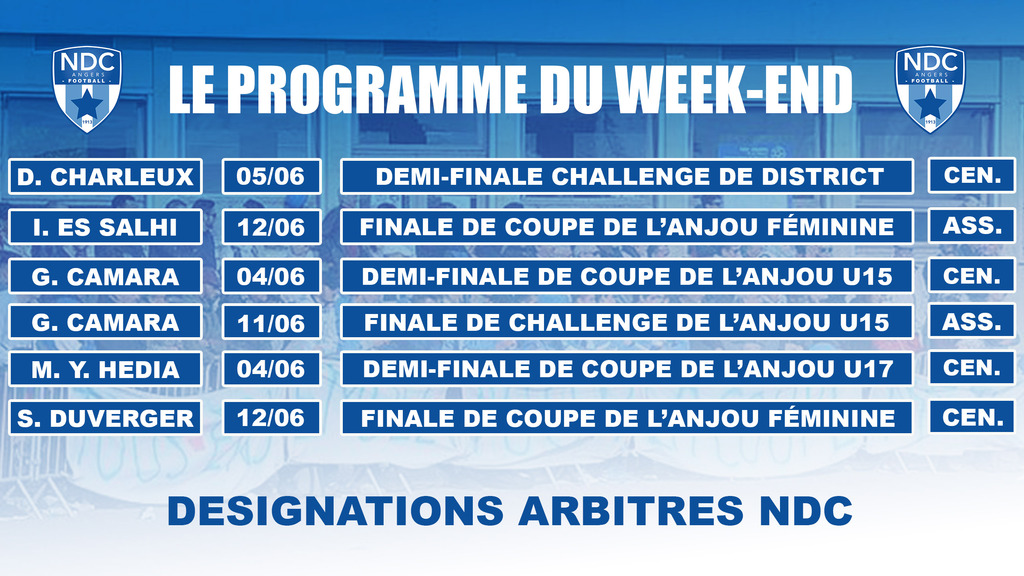 NDC ANGERS FOOTBALL 1913

LE PROGRAMME DU WEEK-END

NDC ANGERS FOOTBALL 1913

| D. CHARLEUX | 05/06 | DEMI-FINALE CHALLENGE DE DISTRICT | CEN. |
|---|---|---|---|
| I. ES SALHI | 12/06 | FINALE DE COUPE DE L'ANJOU FÉMININE | ASS. |
| G. CAMARA | 04/06 | DEMI-FINALE DE COUPE DE L'ANJOU U15 | CEN. |
| G. CAMARA | 11/06 | FINALE DE CHALLENGE DE L'ANJOU U15 | ASS. |
| M. Y. HEDIA | 04/06 | DEMI-FINALE DE COUPE DE L'ANJOU U17 | CEN. |
| S. DUVERGER | 12/06 | FINALE DE COUPE DE L'ANJOU FÉMININE | CEN. |

DESIGNATIONS ARBITRES NDC